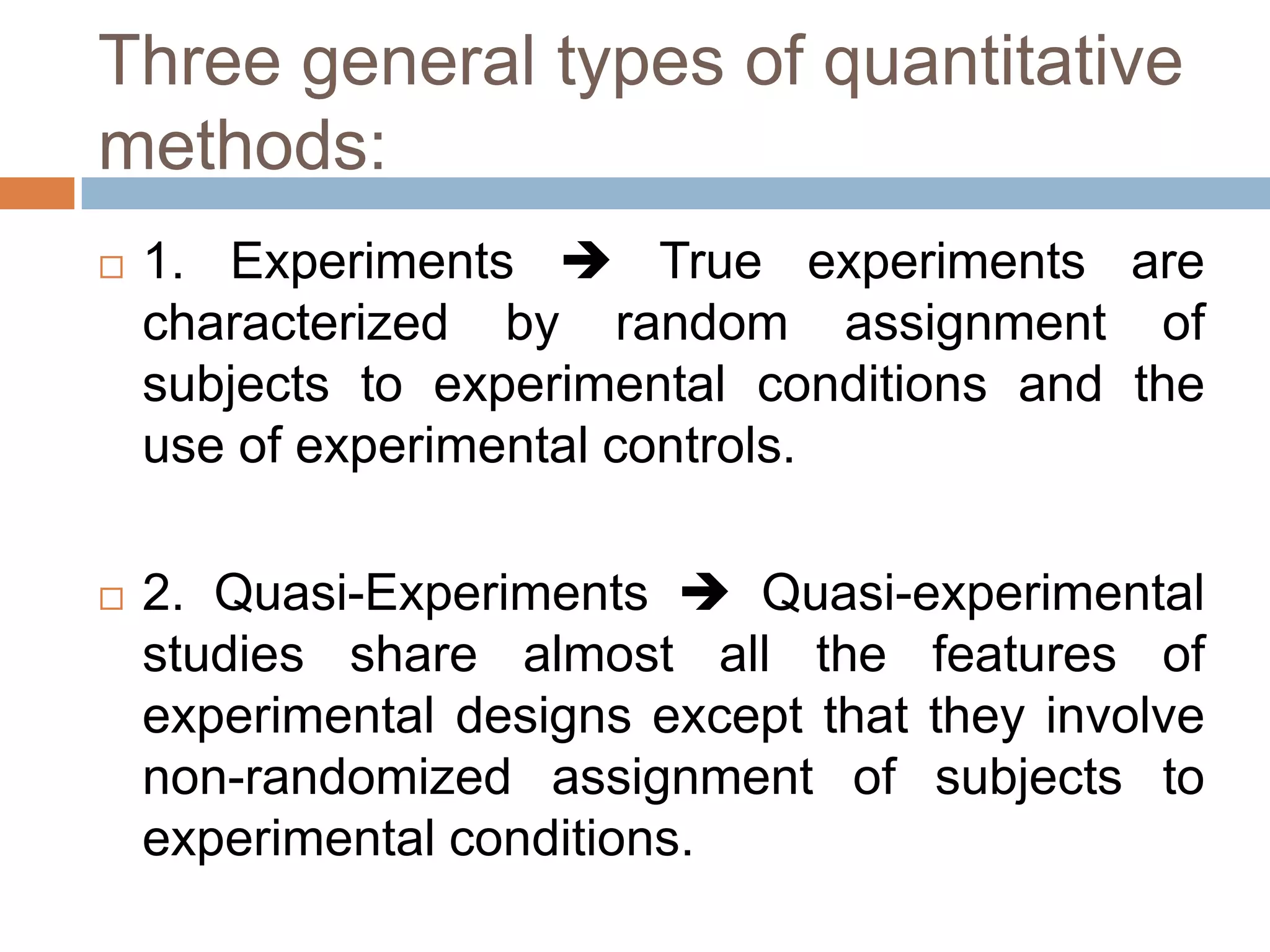 Three general types of quantitative methods:

□ 1. Experiments → True experiments are characterized by random assignment of subjects to experimental conditions and the use of experimental controls.

□ 2. Quasi-Experiments → Quasi-experimental studies share almost all the features of experimental designs except that they involve non-randomized assignment of subjects to experimental conditions.